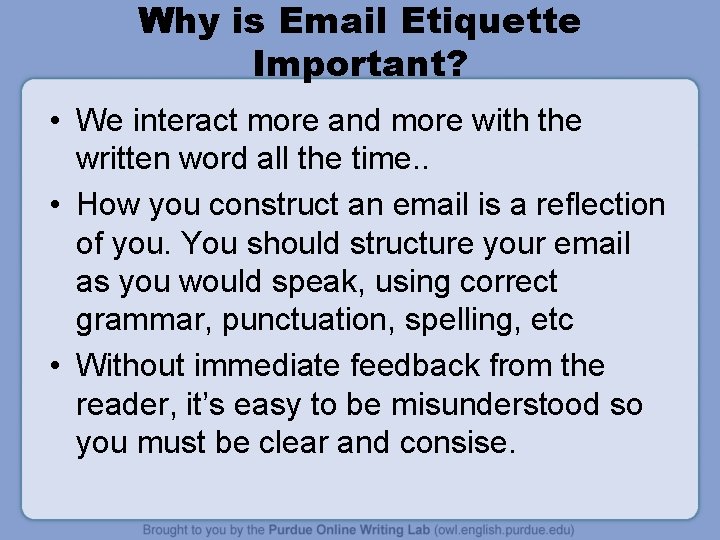 Why is Email Etiquette Important?

• We interact more and more with the written word all the time..

• How you construct an email is a reflection of you. You should structure your email as you would speak, using correct grammar, punctuation, spelling, etc

• Without immediate feedback from the reader, it's easy to be misunderstood so you must be clear and consise.

Brought to you by the Purdue Online Writing Lab (owl.english.purdue.edu)